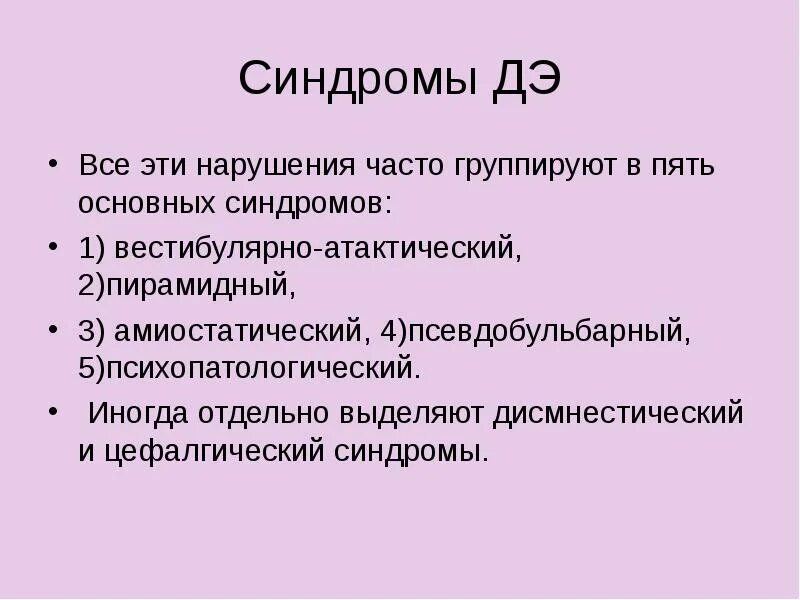 Синдромы ДЭ

• Все эти нарушения часто группируют в пять основных синдромов:

• 1) вестибулярно-атактический, 2)пирамидный,

• 3) амиостатический, 4)псевдобульбарный, 5)психопатологический.

• Иногда отдельно выделяют дисмнестический и цефалгический синдромы.